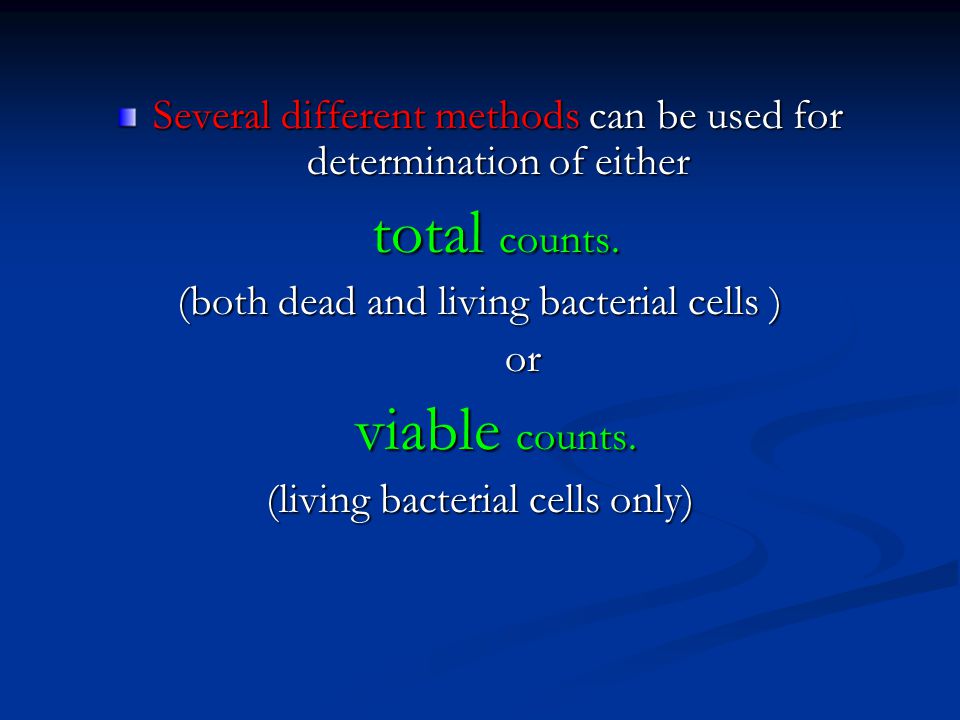 Several different methods can be used for determination of either

total counts.

(both dead and living bacterial cells )

or

viable counts.

(living bacterial cells only)